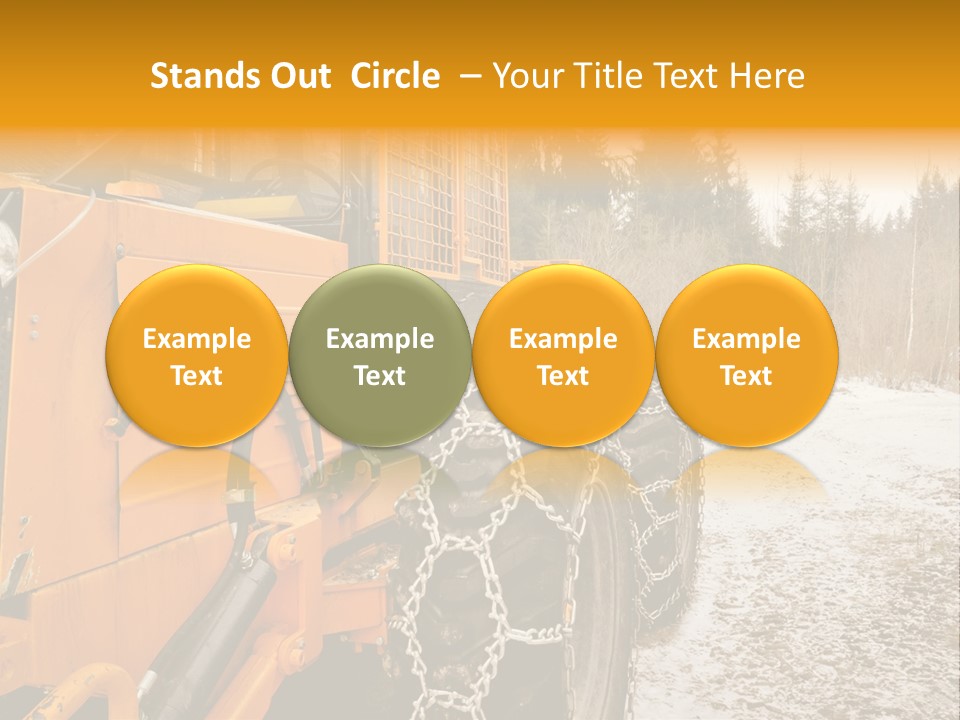 Stands Out Circle – Your Title Text Here

Example Text

Example Text

Example Text

Example Text